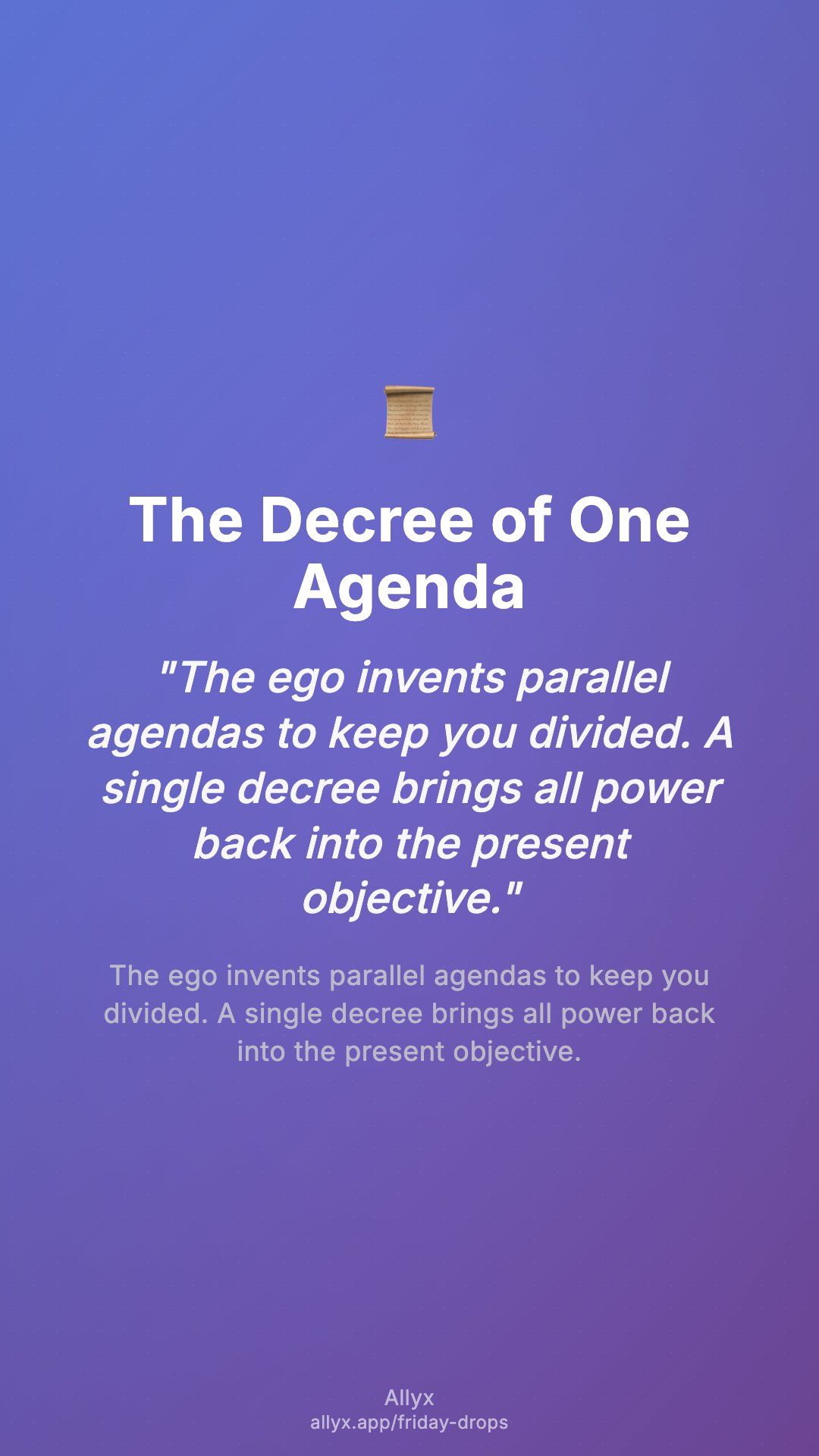 The Decree of One Agenda

"The ego invents parallel agendas to keep you divided. A single decree brings all power back into the present objective."

The ego invents parallel agendas to keep you divided. A single decree brings all power back into the present objective.

Allyx
allyx.app/friday-drops